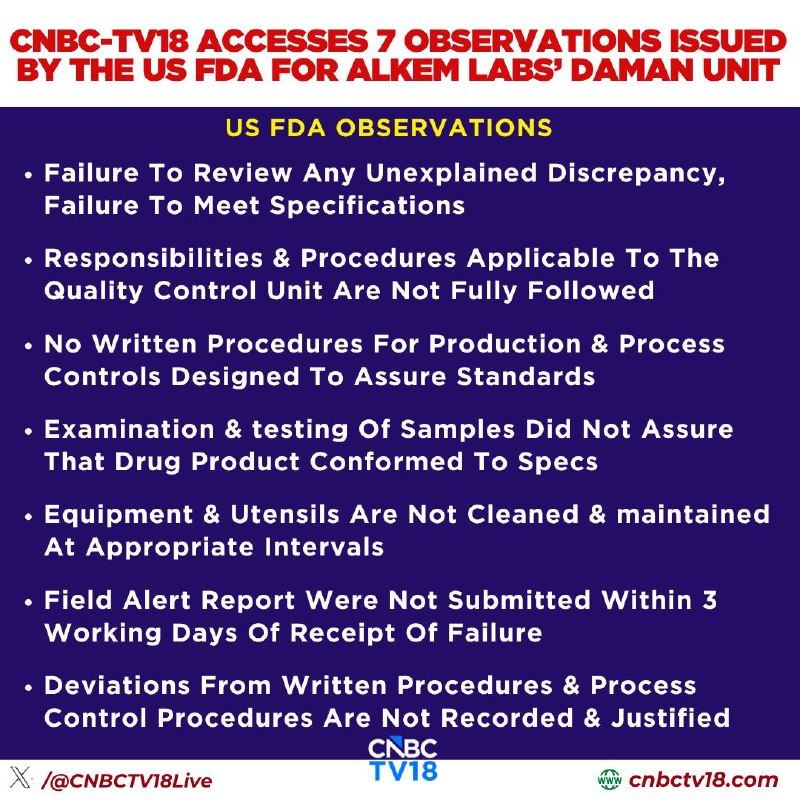 CNBC-TV18 ACCESSES 7 OBSERVATIONS ISSUED BY THE US FDA FOR ALKEM LABS' DAMAN UNIT

US FDA OBSERVATIONS

• Failure To Review Any Unexplained Discrepancy, Failure To Meet Specifications

• Responsibilities & Procedures Applicable To The Quality Control Unit Are Not Fully Followed

• No Written Procedures For Production & Process Controls Designed To Assure Standards

• Examination & testing Of Samples Did Not Assure That Drug Product Conformed To Specs

• Equipment & Utensils Are Not Cleaned & maintained At Appropriate Intervals

• Field Alert Report Were Not Submitted Within 3 Working Days Of Receipt Of Failure

• Deviations From Written Procedures & Process Control Procedures Are Not Recorded & Justified

CNBC TV18

/@CNBCTV18Live

www cnbctv18.com